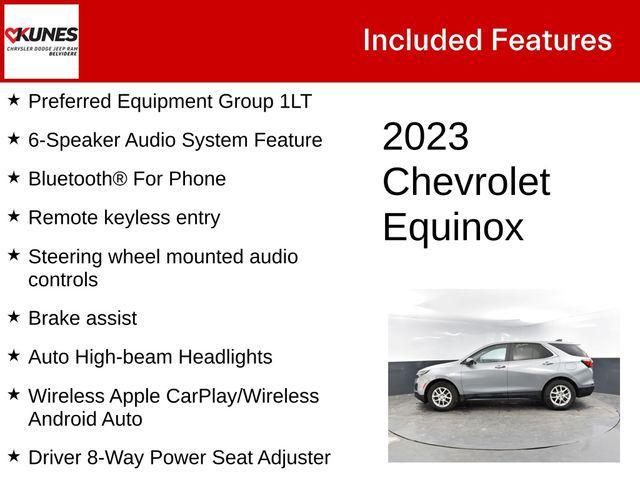 KUNES
CHRYSLER DODGE JEEP RAM
BELVIDERE

Included Features

★ Preferred Equipment Group 1LT

★ 6-Speaker Audio System Feature

★ Bluetooth® For Phone

★ Remote keyless entry

★ Steering wheel mounted audio controls

★ Brake assist

★ Auto High-beam Headlights

★ Wireless Apple CarPlay/Wireless Android Auto

★ Driver 8-Way Power Seat Adjuster

2023 Chevrolet Equinox